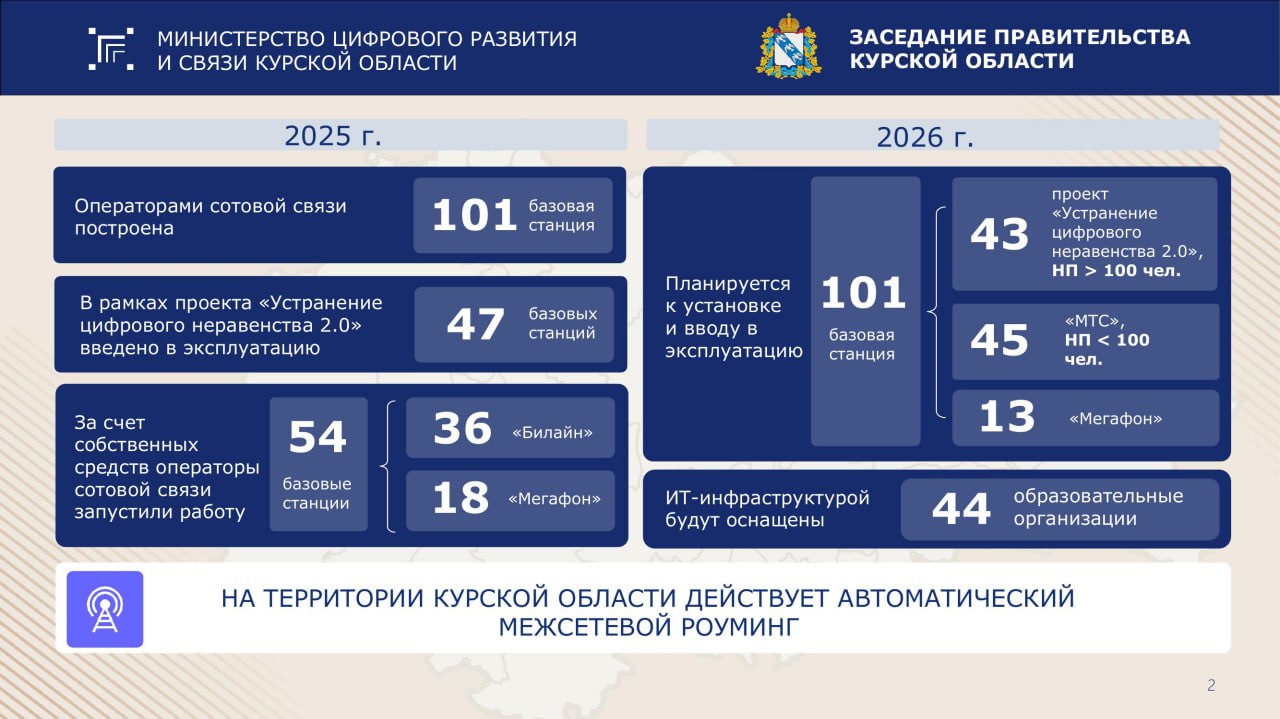 МИНИСТЕРСТВО ЦИФРОВОГО РАЗВИТИЯ И СВЯЗИ КУРСКОЙ ОБЛАСТИ

ЗАСЕДАНИЕ ПРАВИТЕЛЬСТВА КУРСКОЙ ОБЛАСТИ

2025 г.

Операторами сотовой связи построена

101 базовая станция

В рамках проекта «Устранение цифрового неравенства 2.0» введено в эксплуатацию

47 базовых станций

За счет собственных средств операторы сотовой связи запустили работу

54 базовые станции

36 «Билайн»

18 «Мегафон»

2026 г.

Планируется к установке и вводу в эксплуатацию

101 базовая станция

43 проект «Устранение цифрового неравенства 2.0», НП > 100 чел.

45 «МТС», НП < 100 чел.

13 «Мегафон»

ИТ-инфраструктурой будут оснащены

44 образовательные организации

НА ТЕРРИТОРИИ КУРСКОЙ ОБЛАСТИ ДЕЙСТВУЕТ АВТОМАТИЧЕСКИЙ МЕЖСЕТЕВОЙ РОУМИНГ

2